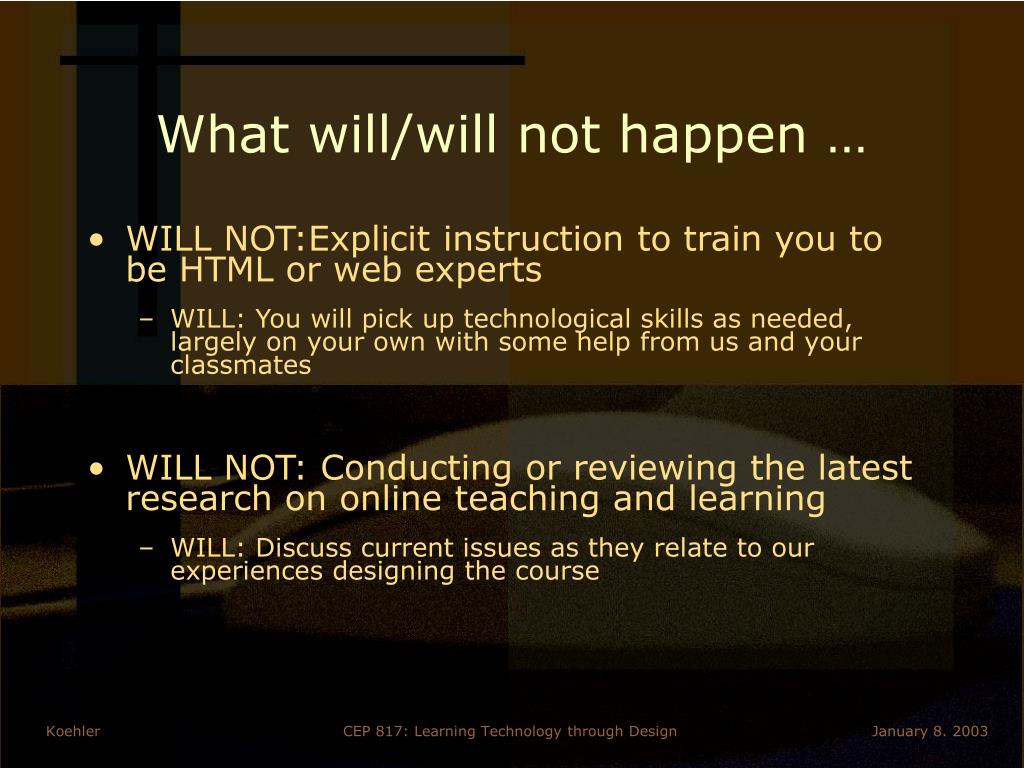 What will/will not happen …

• WILL NOT:Explicit instruction to train you to be HTML or web experts

– WILL: You will pick up technological skills as needed, largely on your own with some help from us and your classmates

• WILL NOT: Conducting or reviewing the latest research on online teaching and learning

– WILL: Discuss current issues as they relate to our experiences designing the course

Koehler

CEP 817: Learning Technology through Design

January 8. 2003